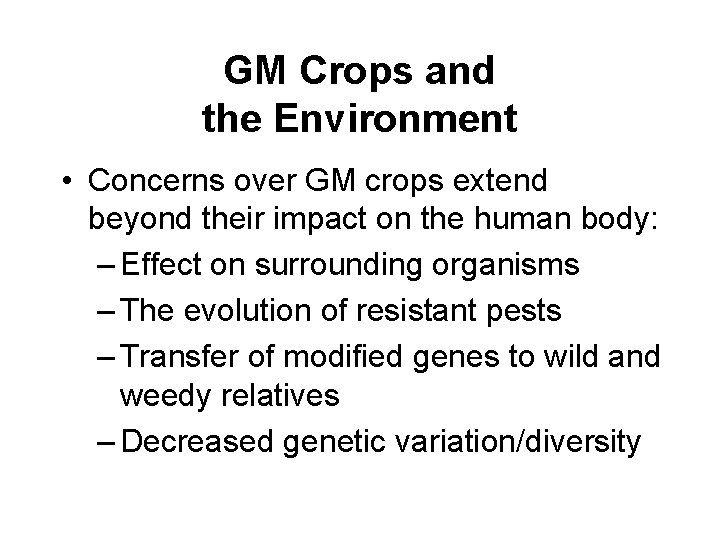 GM Crops and the Environment

• Concerns over GM crops extend beyond their impact on the human body:
– Effect on surrounding organisms
– The evolution of resistant pests
– Transfer of modified genes to wild and weedy relatives
– Decreased genetic variation/diversity